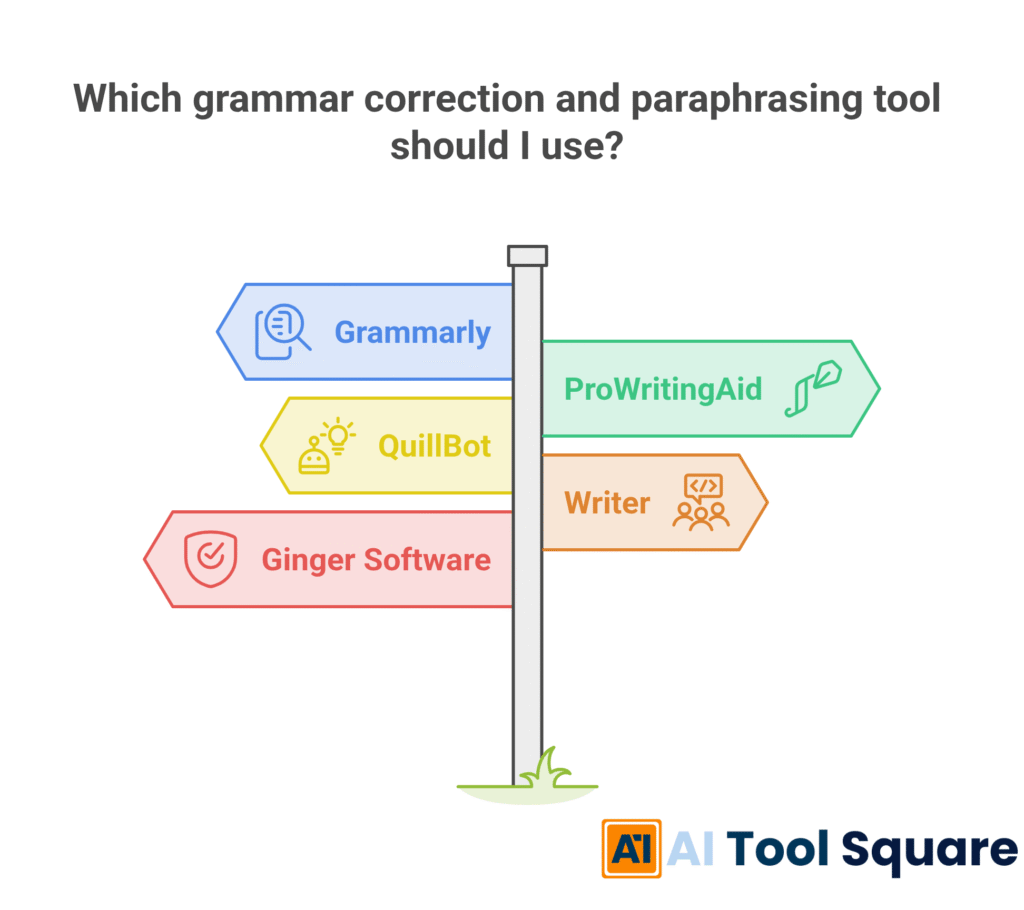 Which grammar correction and paraphrasing tool should I use?

Grammarly

ProWritingAid

QuillBot

Writer

Ginger Software

AI AI Tool Square